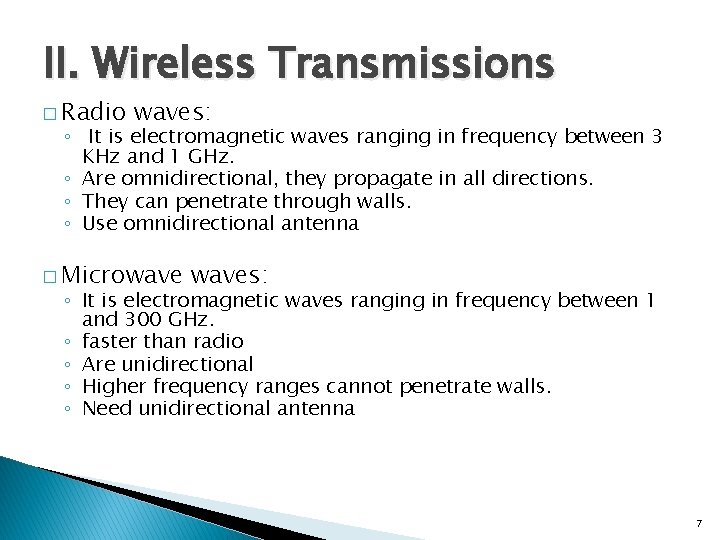 II. Wireless Transmissions

□ Radio waves:
◦ It is electromagnetic waves ranging in frequency between 3 KHz and 1 GHz.
◦ Are omnidirectional, they propagate in all directions.
◦ They can penetrate through walls.
◦ Use omnidirectional antenna

□ Microwave waves:
◦ It is electromagnetic waves ranging in frequency between 1 and 300 GHz.
◦ faster than radio
◦ Are unidirectional
◦ Higher frequency ranges cannot penetrate walls.
◦ Need unidirectional antenna

7